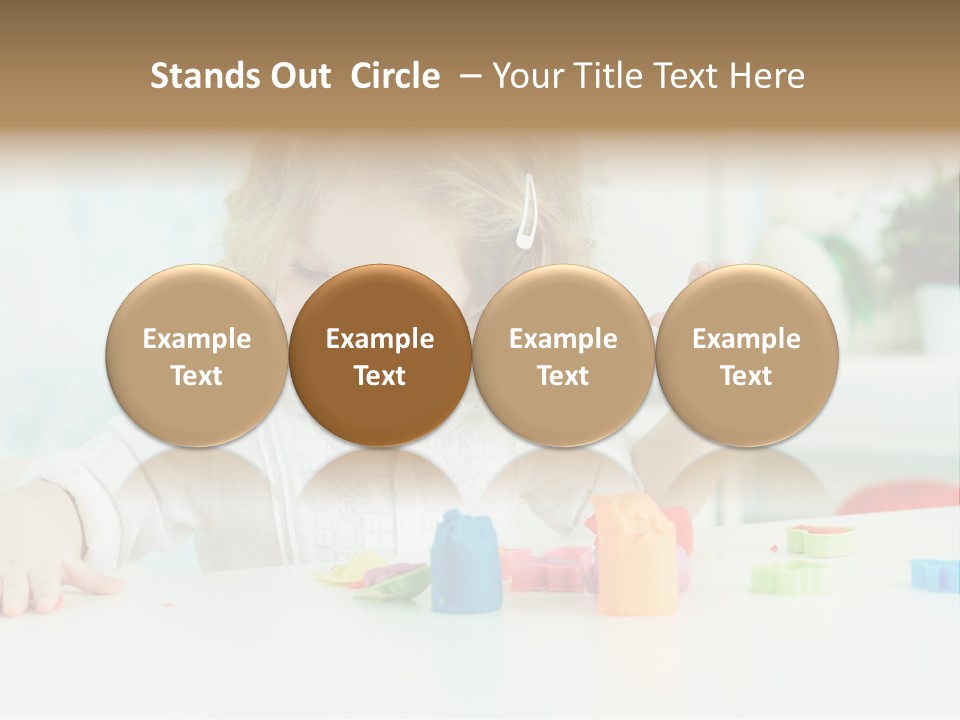 Stands Out Circle – Your Title Text Here

Example Text

Example Text

Example Text

Example Text